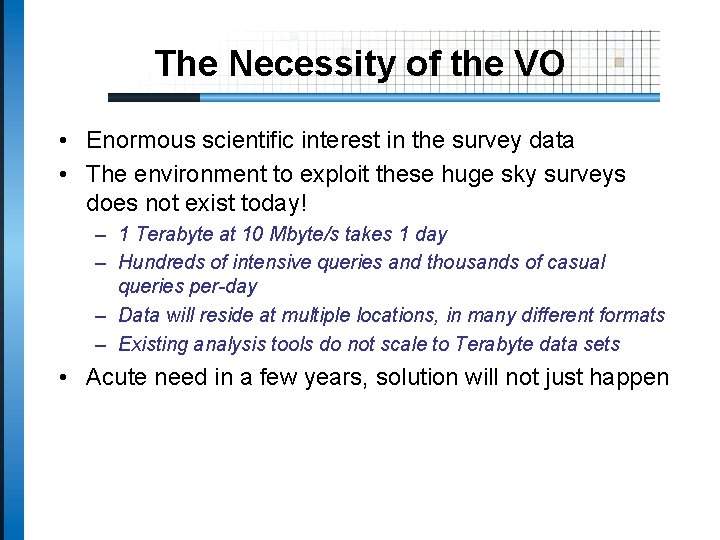 The Necessity of the VO

• Enormous scientific interest in the survey data
• The environment to exploit these huge sky surveys does not exist today!
– 1 Terabyte at 10 Mbyte/s takes 1 day
– Hundreds of intensive queries and thousands of casual queries per-day
– Data will reside at multiple locations, in many different formats
– Existing analysis tools do not scale to Terabyte data sets
• Acute need in a few years, solution will not just happen